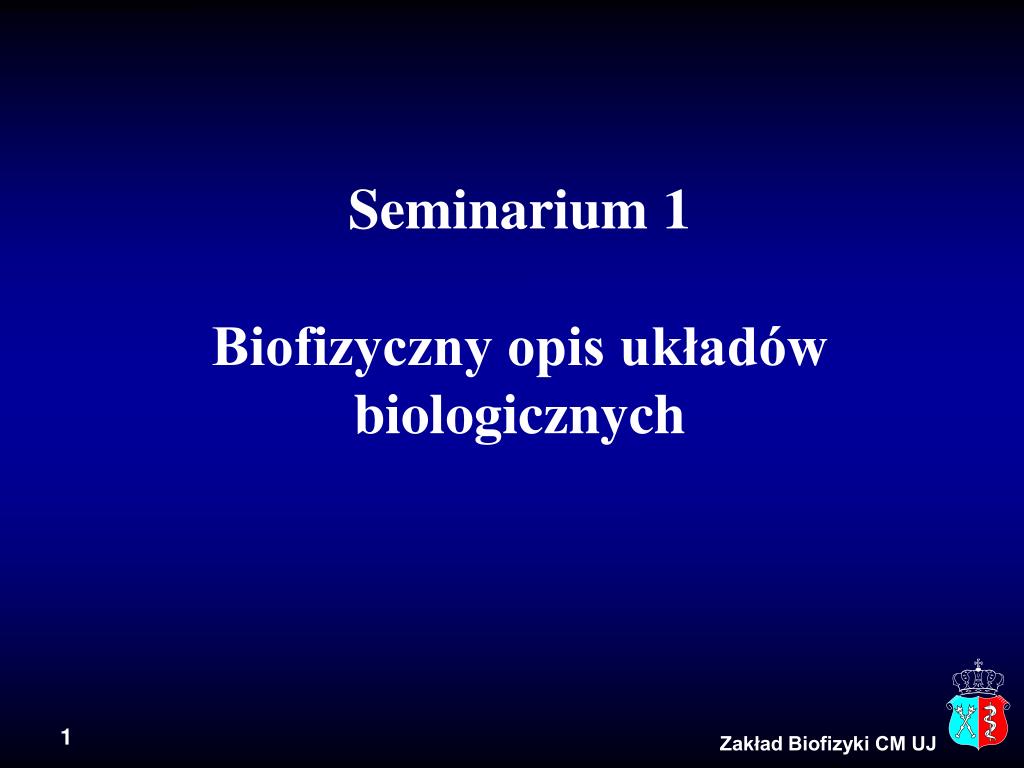 Seminarium 1

Biofizyczny opis układów biologicznych

1

Zakład Biofizyki CM UJ